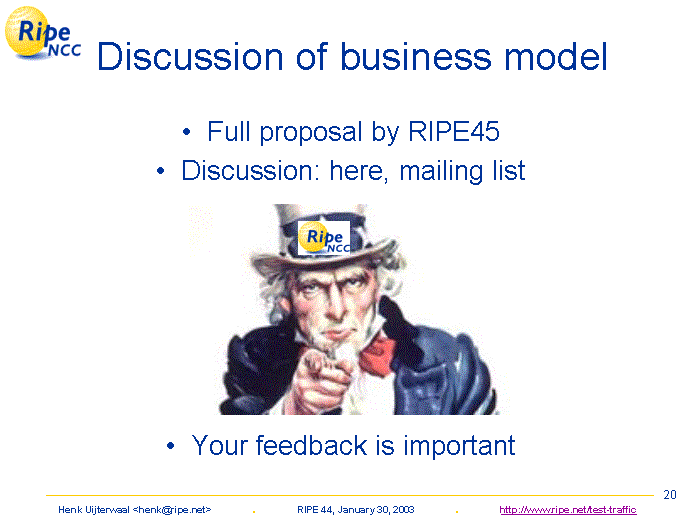 Ripe NCC

Discussion of business model

• Full proposal by RIPE45
• Discussion: here, mailing list

Ripe NCC

• Your feedback is important

20

Henk Uijterwaal <henk@ripe.net> . RIPE 44, January 30, 2003 . http://www.ripe.net/test-traffic